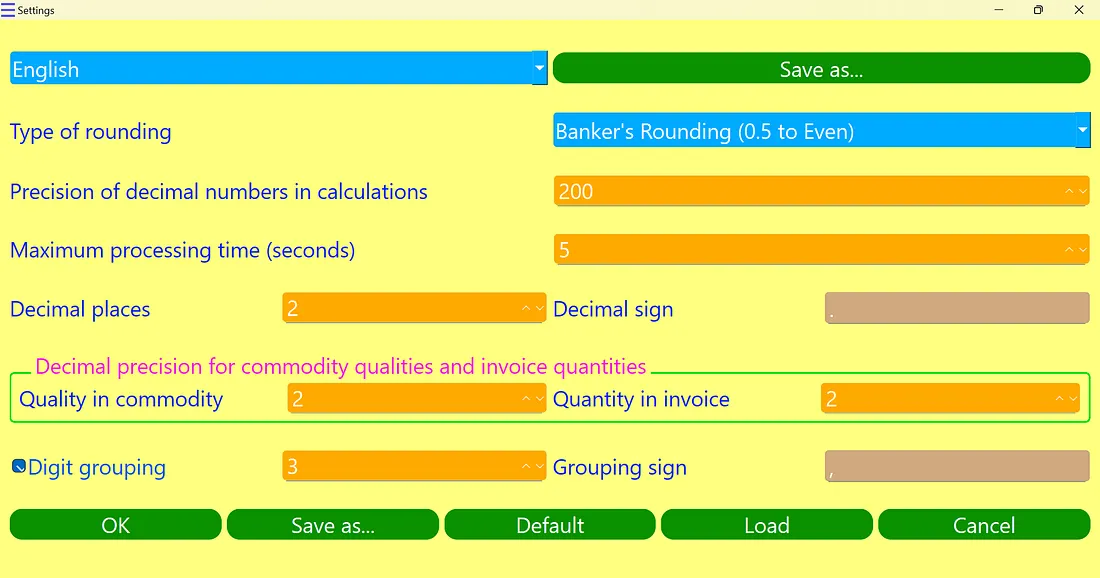 Settings

English

Save as...

Type of rounding

Banker's Rounding (0.5 to Even)

Precision of decimal numbers in calculations

200

Maximum processing time (seconds)

5

Decimal places

2

Decimal sign

.

Decimal precision for commodity qualities and invoice quantities

Quality in commodity

2

Quantity in invoice

2

Digit grouping

3

Grouping sign

,

OK

Save as...

Default

Load

Cancel